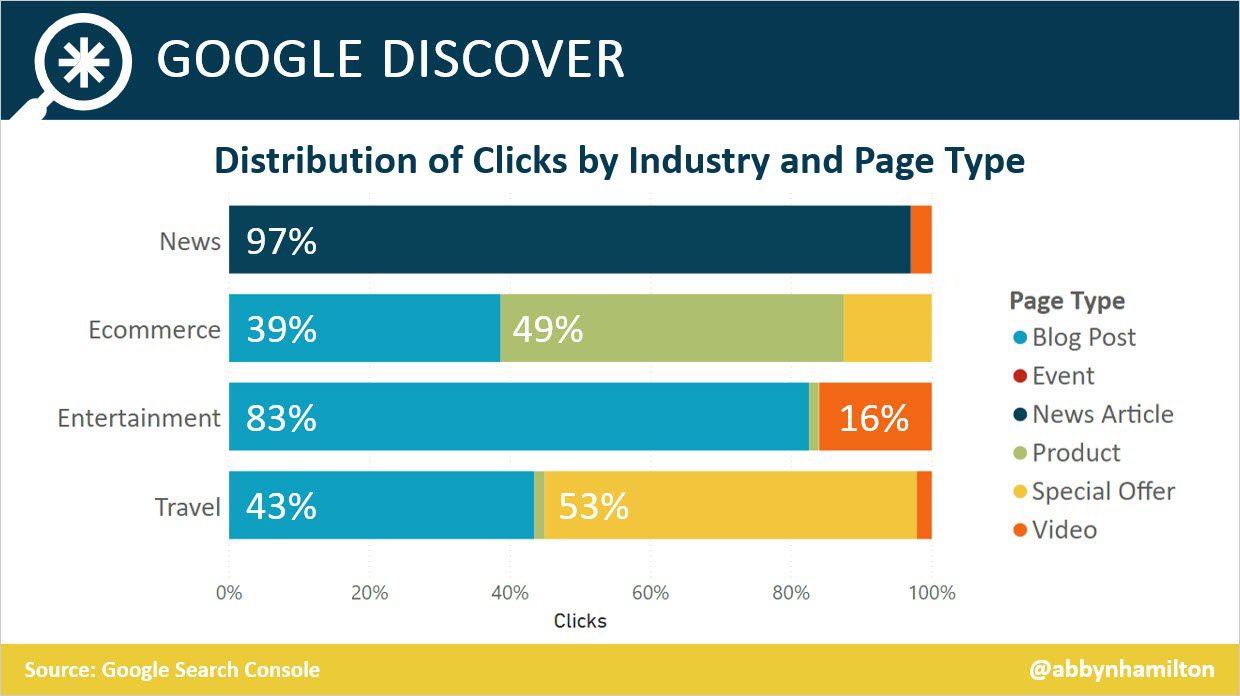 GOOGLE DISCOVER

Distribution of Clicks by Industry and Page Type

News 97%

Ecommerce 39% 49%

Entertainment 83% 16%

Travel 43% 53%

0% 20% 40% 60% 80% 100%

Clicks

Page Type
Blog Post
Event
News Article
Product
Special Offer
Video

Source: Google Search Console

@abbynhamilton